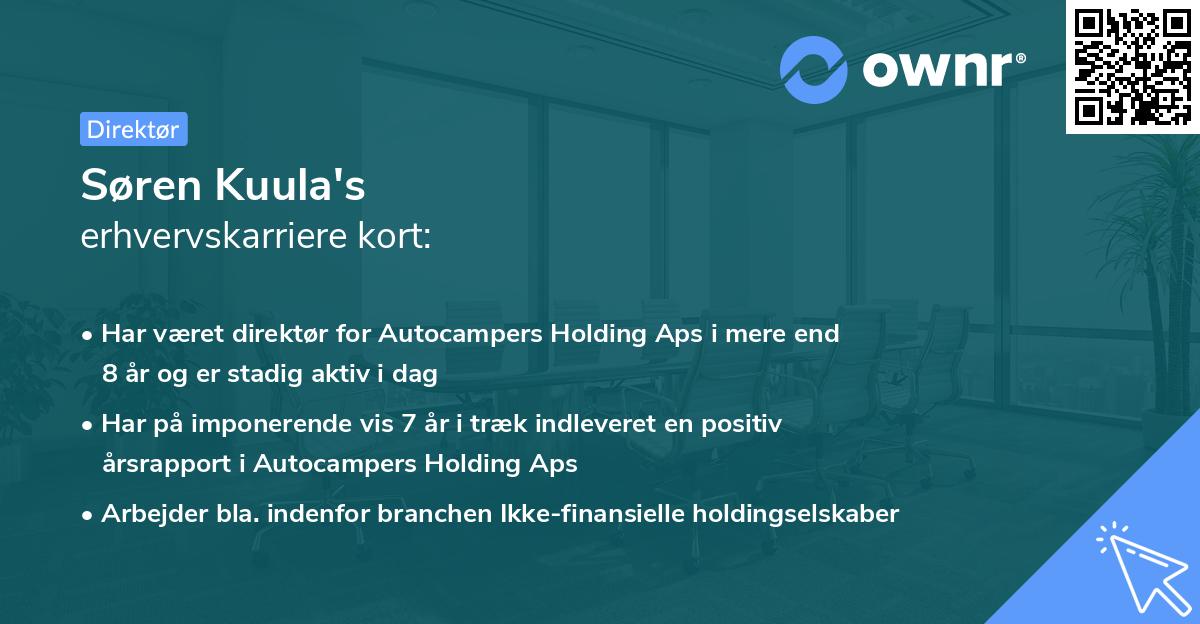 ownr®

Direktør

Søren Kuula's
erhvervskarriere kort:

• Har været direktør for Autocampers Holding Aps i mere end 8 år og er stadig aktiv i dag
• Har på imponerende vis 7 år i træk indleveret en positiv årsrapport i Autocampers Holding Aps
• Arbejder bla. indenfor branchen Ikke-finansielle holdingselskaber